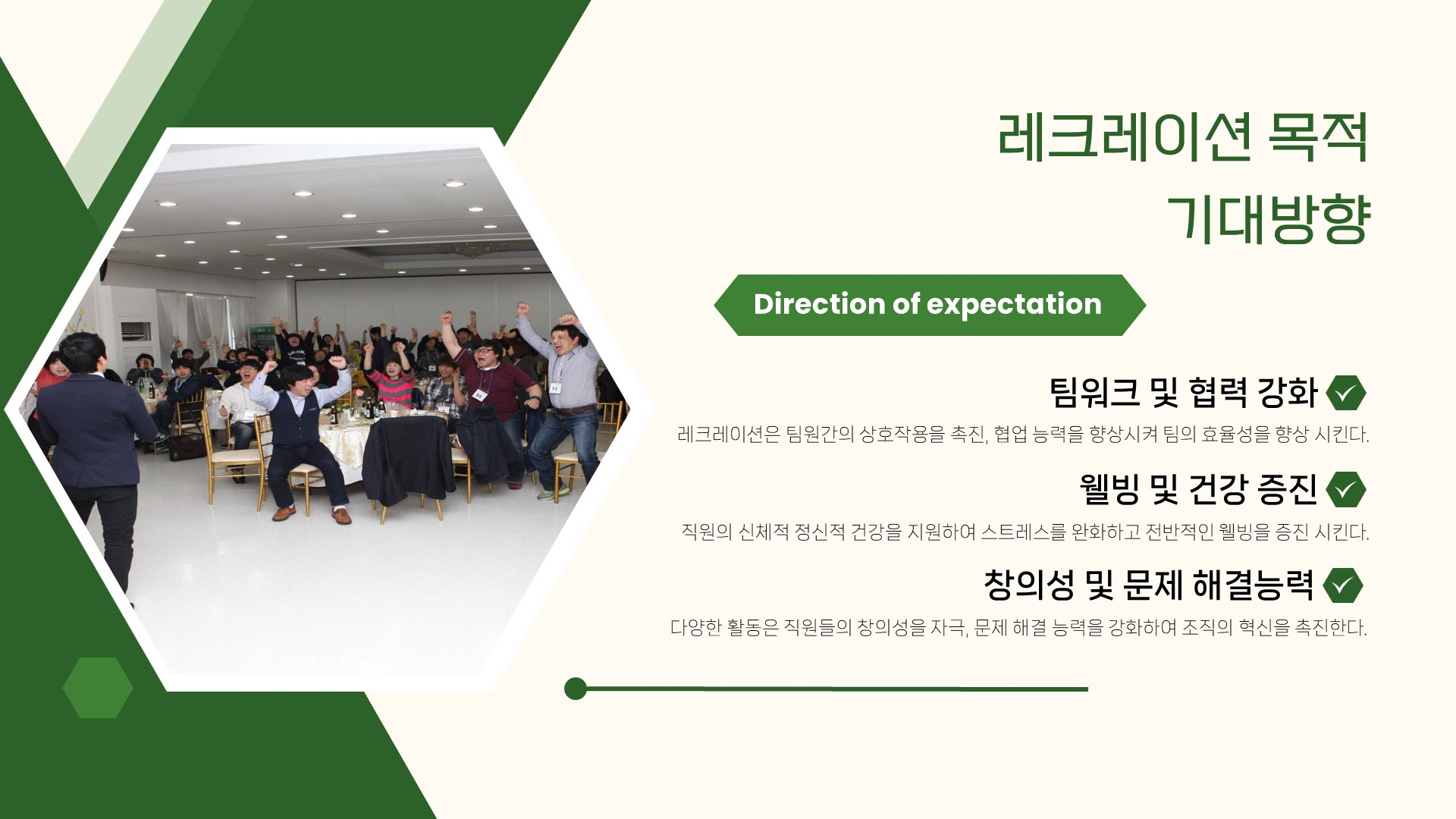 레크레이션 목적
기대방향

Direction of expectation

팀워크 및 협력 강화

레크레이션은 팀원간의 상호작용을 촉진, 협업 능력을 향상시켜 팀의 효율성을 향상 시킨다.

웰빙 및 건강 증진

직원의 신체적 정신적 건강을 지원하여 스트레스를 완화하고 전반적인 웰빙을 증진 시킨다.

창의성 및 문제 해결능력

다양한 활동은 직원들의 창의성을 자극, 문제 해결 능력을 강화하여 조직의 혁신을 촉진한다.